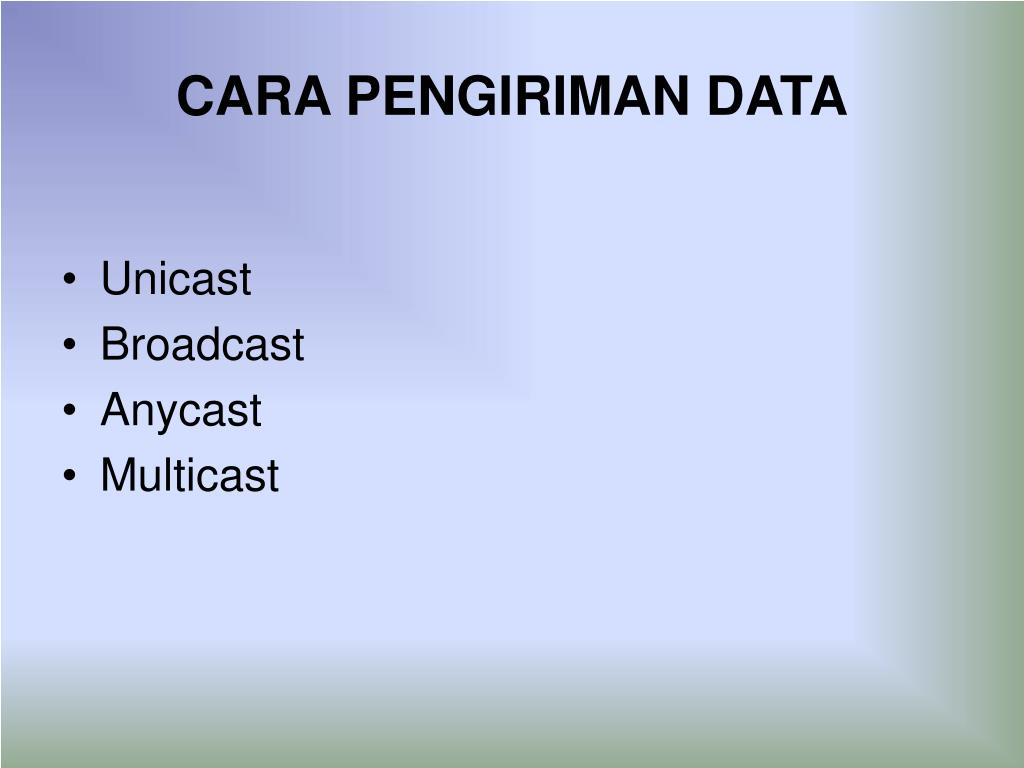 CARA PENGIRIMAN DATA

• Unicast
• Broadcast
• Anycast
• Multicast